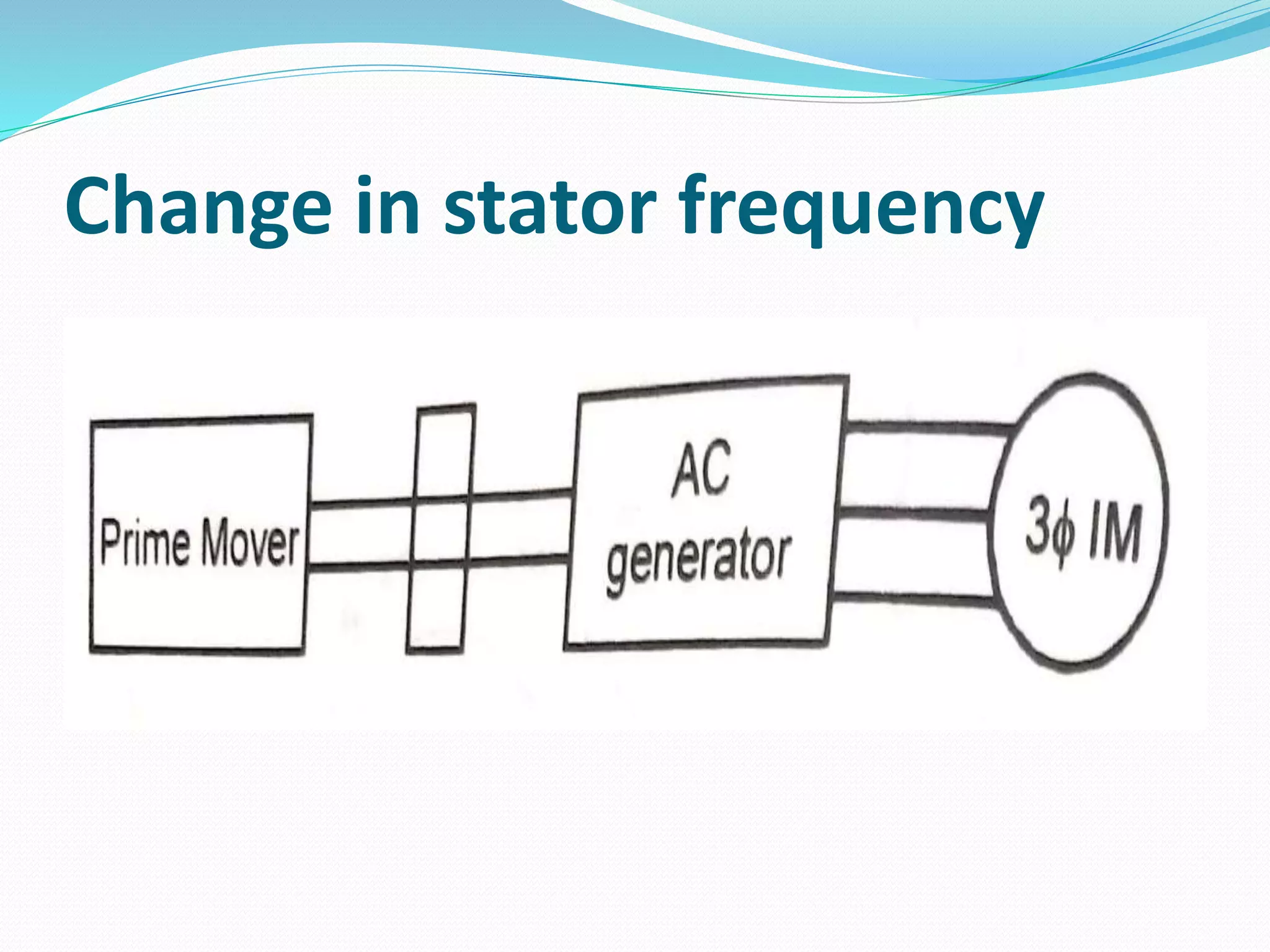 Change in stator frequency

Prime Mover

AC generator

$3\phi$ IM